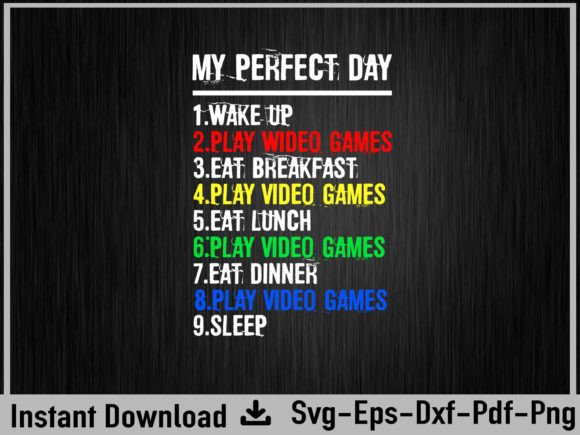 MY PERFECT DAY

1.WAKE UP
2.PLAY VIDEO GAMES
3.EAT BREAKFAST
4.PLAY VIDEO GAMES
5.EAT LUNCH
6.PLAY VIDEO GAMES
7.EAT DINNER
8.PLAY VIDEO GAMES
9.SLEEP

Instant Download Svg-Eps-Dxf-Pdf-Png